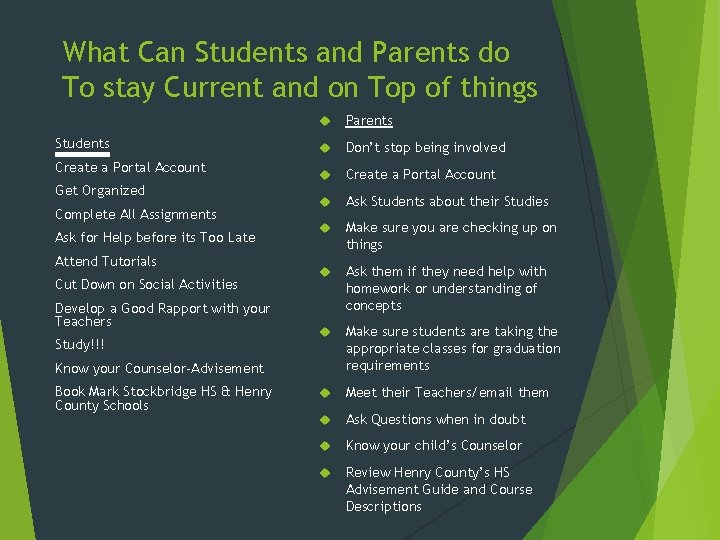 What Can Students and Parents do To stay Current and on Top of things

Students

Create a Portal Account

Get Organized

Complete All Assignments

Ask for Help before its Too Late

Attend Tutorials

Cut Down on Social Activities

Develop a Good Rapport with your Teachers

Study!!!

Know your Counselor-Advisement

Book Mark Stockbridge HS & Henry County Schools

Parents

Don't stop being involved

Create a Portal Account

Ask Students about their Studies

Make sure you are checking up on things

Ask them if they need help with homework or understanding of concepts

Make sure students are taking the appropriate classes for graduation requirements

Meet their Teachers/email them

Ask Questions when in doubt

Know your child's Counselor

Review Henry County's HS Advisement Guide and Course Descriptions